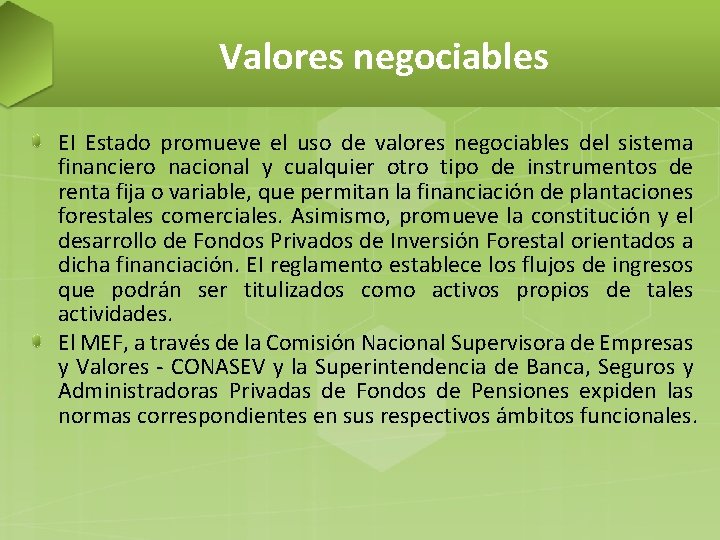 Valores negociables

El Estado promueve el uso de valores negociables del sistema financiero nacional y cualquier otro tipo de instrumentos de renta fija o variable, que permitan la financiación de plantaciones forestales comerciales. Asimismo, promueve la constitución y el desarrollo de Fondos Privados de Inversión Forestal orientados a dicha financiación. El reglamento establece los flujos de ingresos que podrán ser titulizados como activos propios de tales actividades.

El MEF, a través de la Comisión Nacional Supervisora de Empresas y Valores - CONASEV y la Superintendencia de Banca, Seguros y Administradoras Privadas de Fondos de Pensiones expiden las normas correspondientes en sus respectivos ámbitos funcionales.